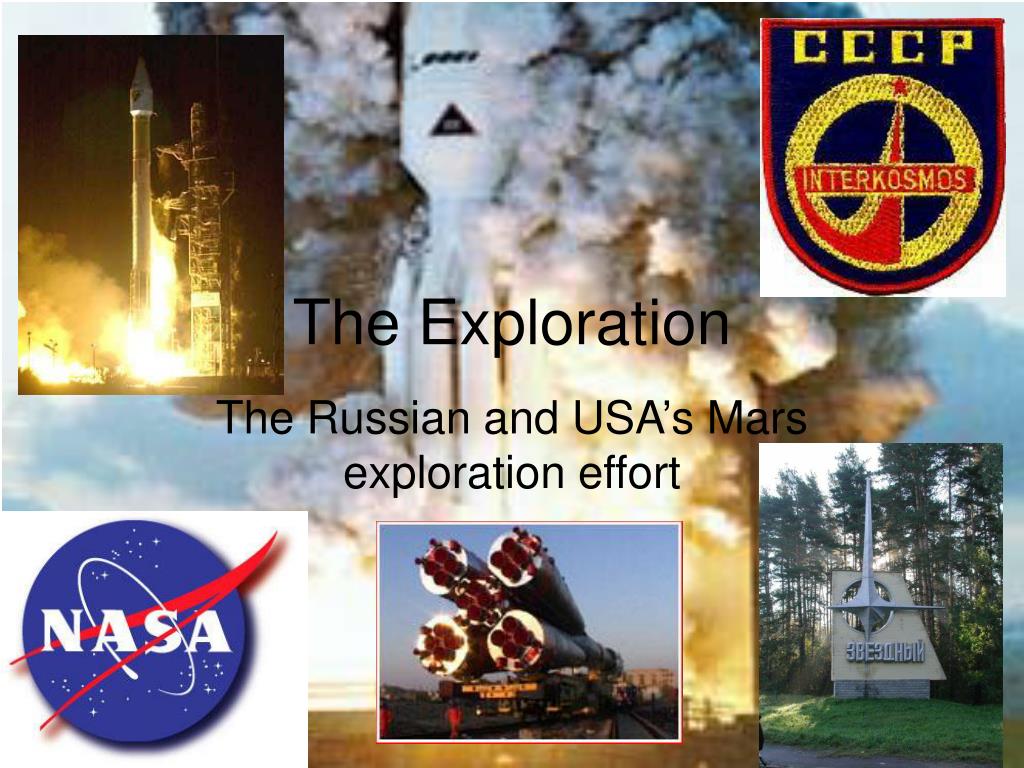 CCCP
INTERKOSMOS

The Exploration

The Russian and USA's Mars exploration effort

NASA

ЗВЕЗДНЫЙ